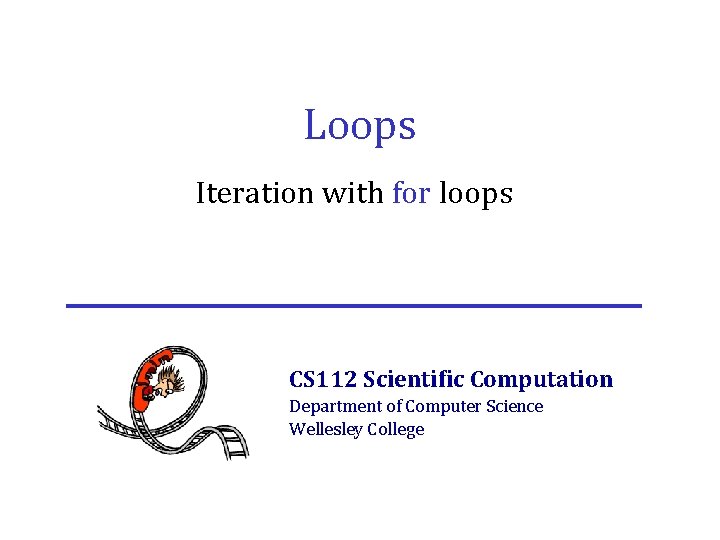 Loops

Iteration with for loops

CS112 Scientific Computation
Department of Computer Science
Wellesley College